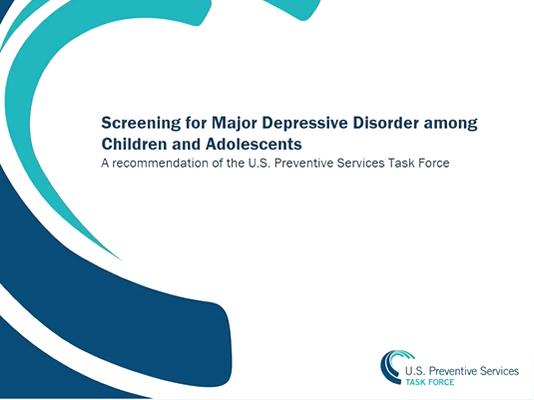 Screening for Major Depressive Disorder among Children and Adolescents

A recommendation of the U.S. Preventive Services Task Force

U.S. Preventive Services
TASK FORCE